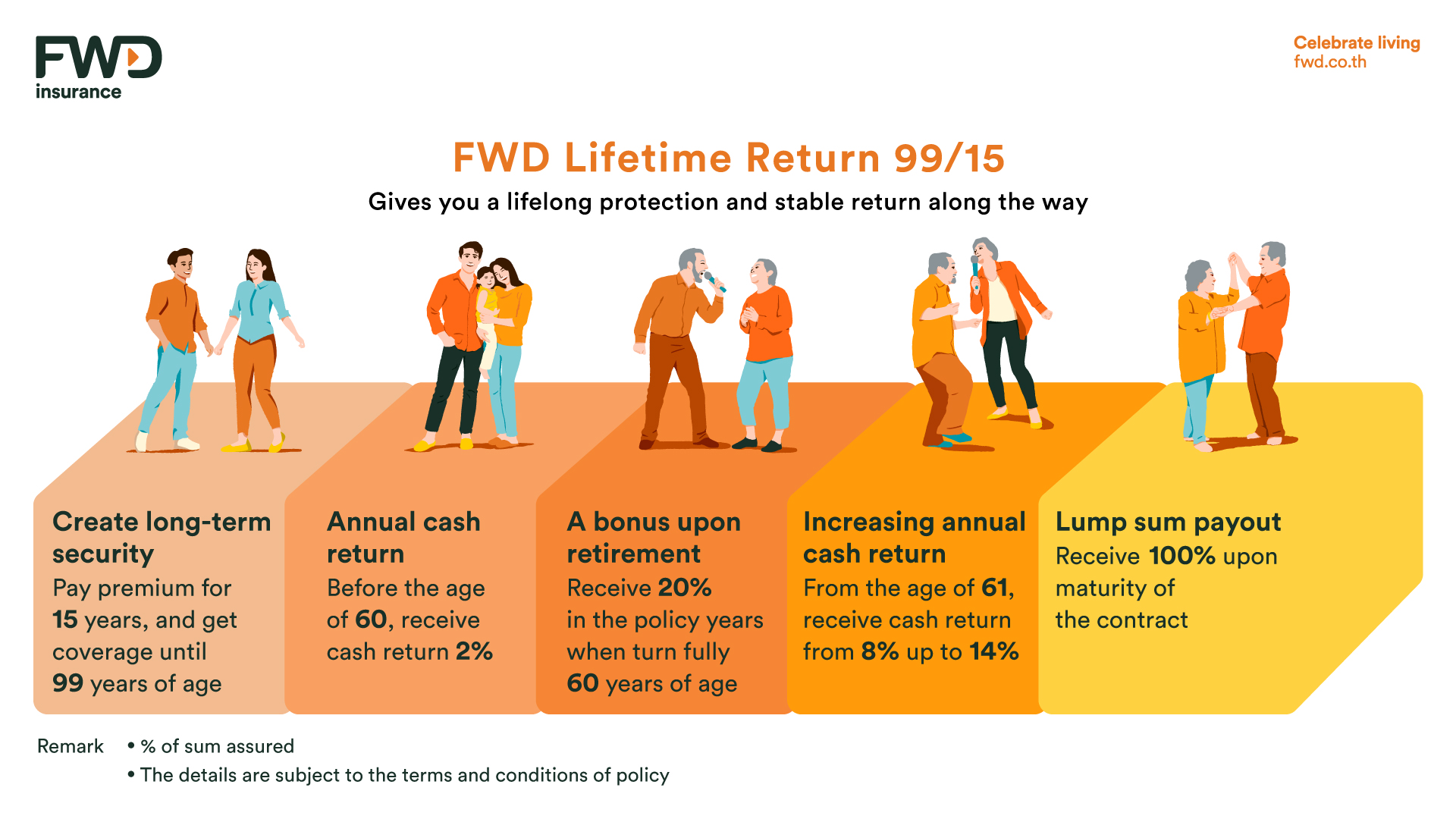 FWD insurance

Celebrate living
fwd.co.th

FWD Lifetime Return 99/15

Gives you a lifelong protection and stable return along the way

Create long-term security
Pay premium for 15 years, and get coverage until 99 years of age

Annual cash return
Before the age of 60, receive cash return 2%

A bonus upon retirement
Receive 20% in the policy years when turn fully 60 years of age

Increasing annual cash return
From the age of 61, receive cash return from 8% up to 14%

Lump sum payout
Receive 100% upon maturity of the contract

Remark • % of sum assured
• The details are subject to the terms and conditions of policy